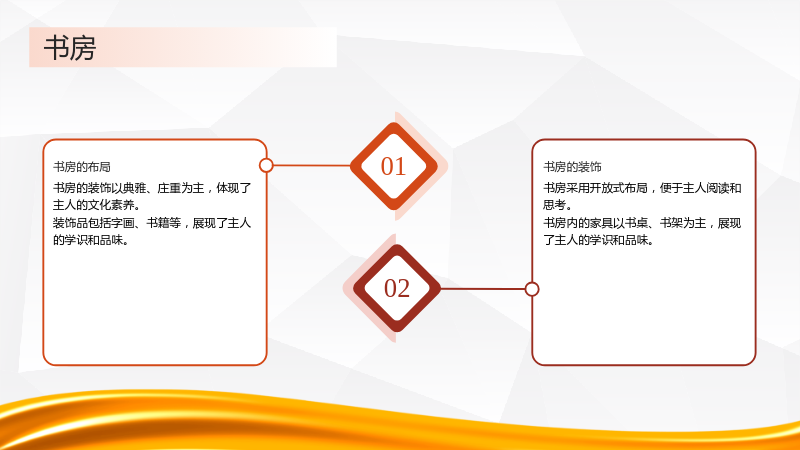 书房

书房的布局

书房的装饰以典雅、庄重为主，体现了主人的文化素养。

装饰品包括字画、书籍等，展现了主人的学识和品味。

01

02

书房的装饰

书房采用开放式布局，便于主人阅读和思考。

书房内的家具以书桌、书架为主，展现了主人的学识和品味。